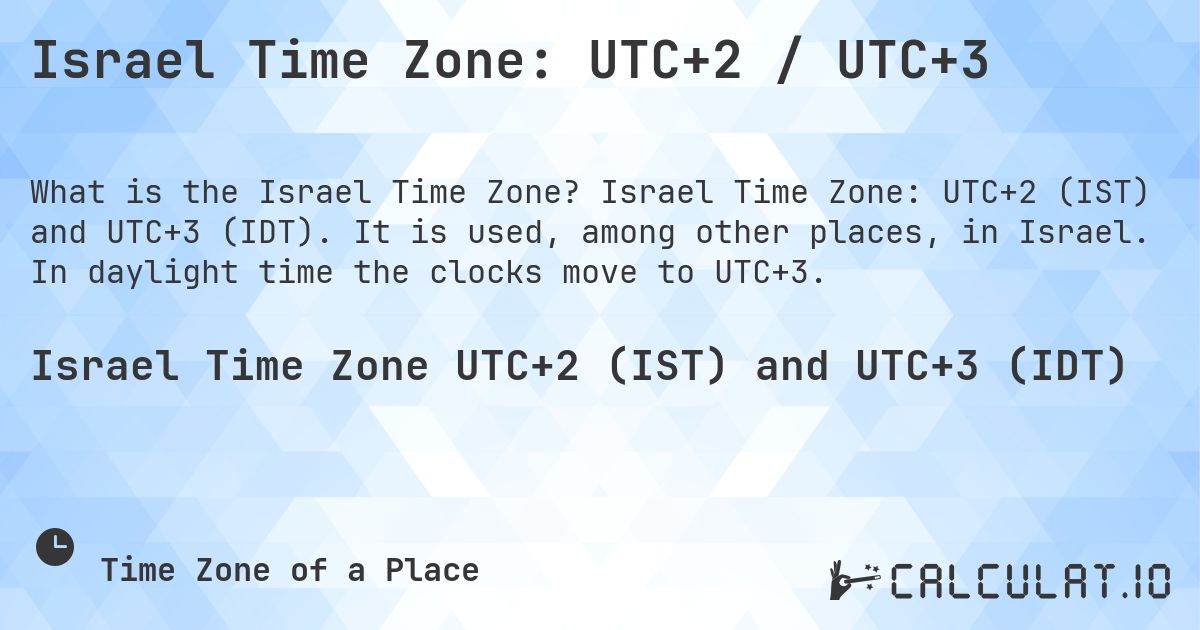 Israel Time Zone: UTC+2 / UTC+3

What is the Israel Time Zone? Israel Time Zone: UTC+2 (IST) and UTC+3 (IDT). It is used, among other places, in Israel. In daylight time the clocks move to UTC+3.

Israel Time Zone UTC+2 (IST) and UTC+3 (IDT)

Time Zone of a Place

CALCULAT.IO